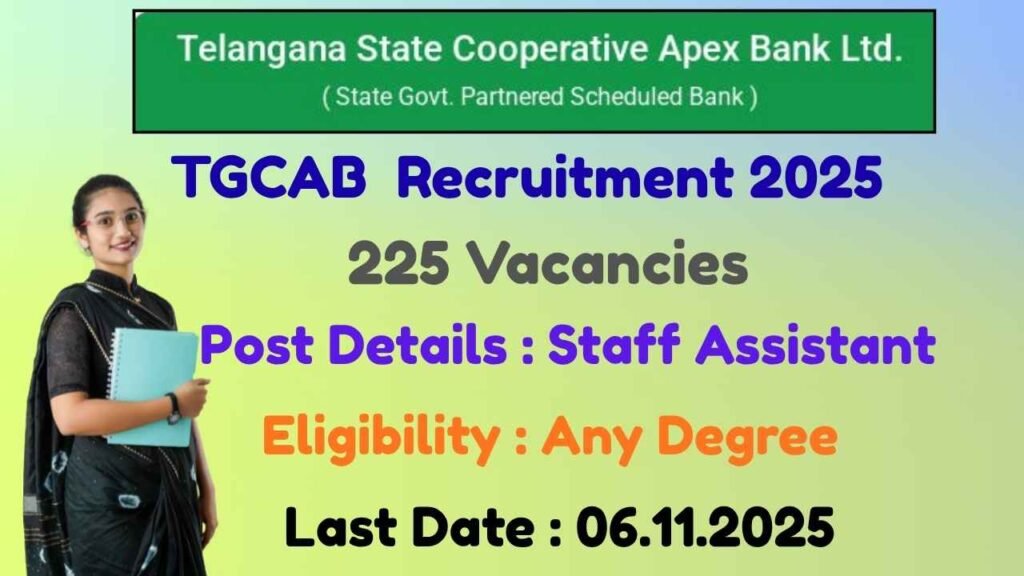 Telangana State Cooperative Apex Bank Ltd.
( State Govt. Partnered Scheduled Bank )

TGCAB Recruitment 2025

225 Vacancies

Post Details : Staff Assistant

Eligibility : Any Degree

Last Date : 06.11.2025